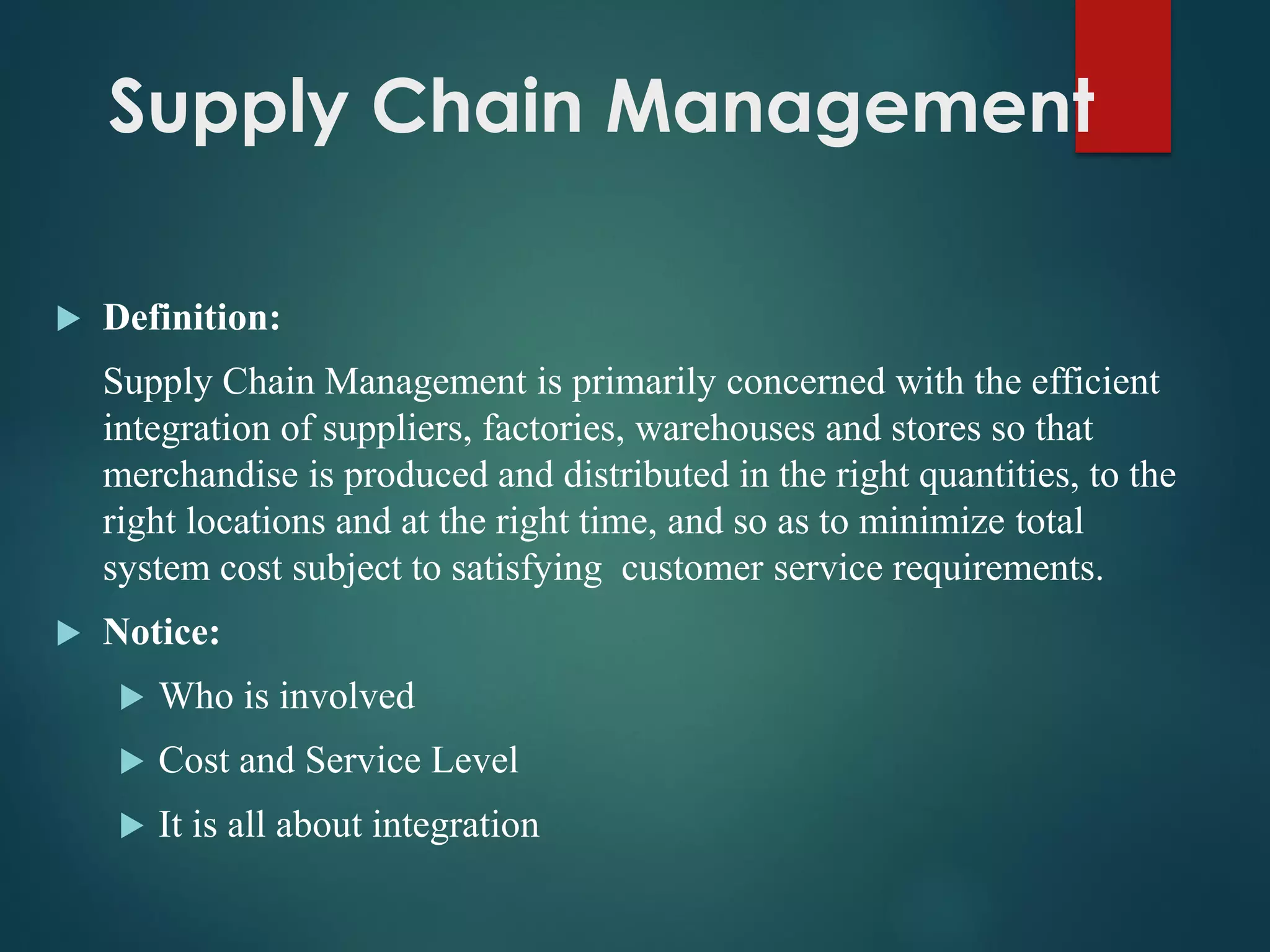 Supply Chain Management

Definition:

Supply Chain Management is primarily concerned with the efficient integration of suppliers, factories, warehouses and stores so that merchandise is produced and distributed in the right quantities, to the right locations and at the right time, and so as to minimize total system cost subject to satisfying  customer service requirements.

Notice:

Who is involved

Cost and Service Level

It is all about integration